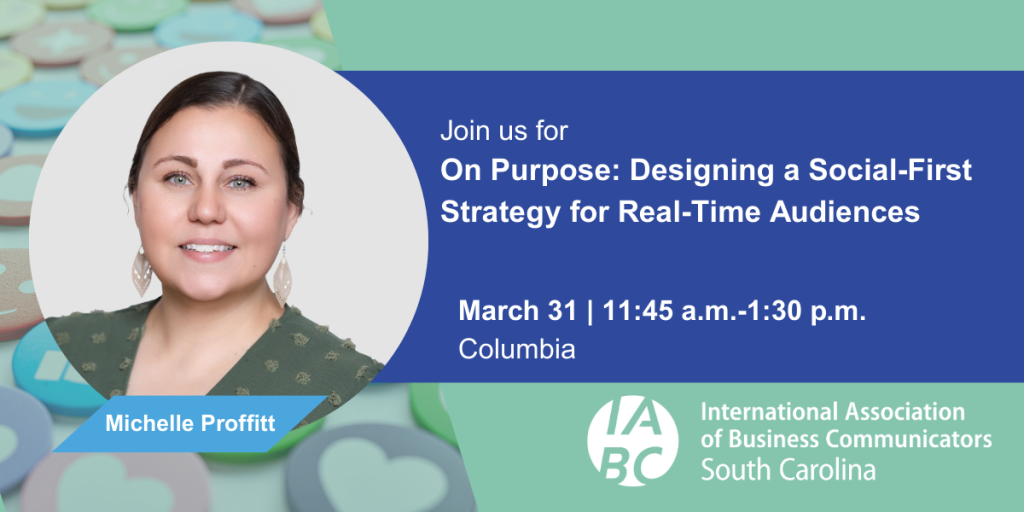 Join us for
On Purpose: Designing a Social-First Strategy for Real-Time Audiences

March 31 | 11:45 a.m.-1:30 p.m.
Columbia

Michelle Proffitt

IABC
International Association of Business Communicators
South Carolina